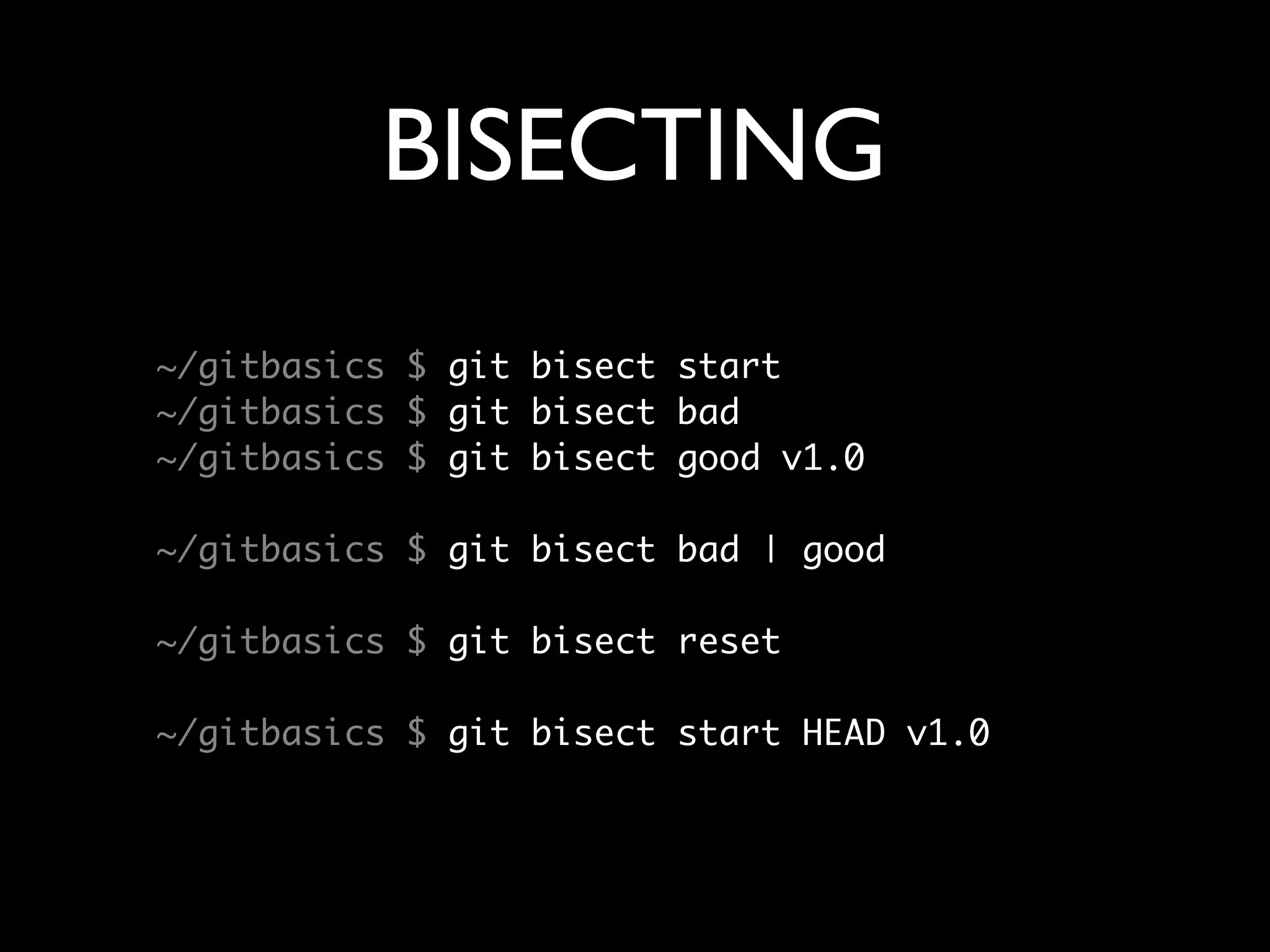 BISECTING

~/gitbasics $ git bisect start
~/gitbasics $ git bisect bad
~/gitbasics $ git bisect good v1.0

~/gitbasics $ git bisect bad | good

~/gitbasics $ git bisect reset

~/gitbasics $ git bisect start HEAD v1.0